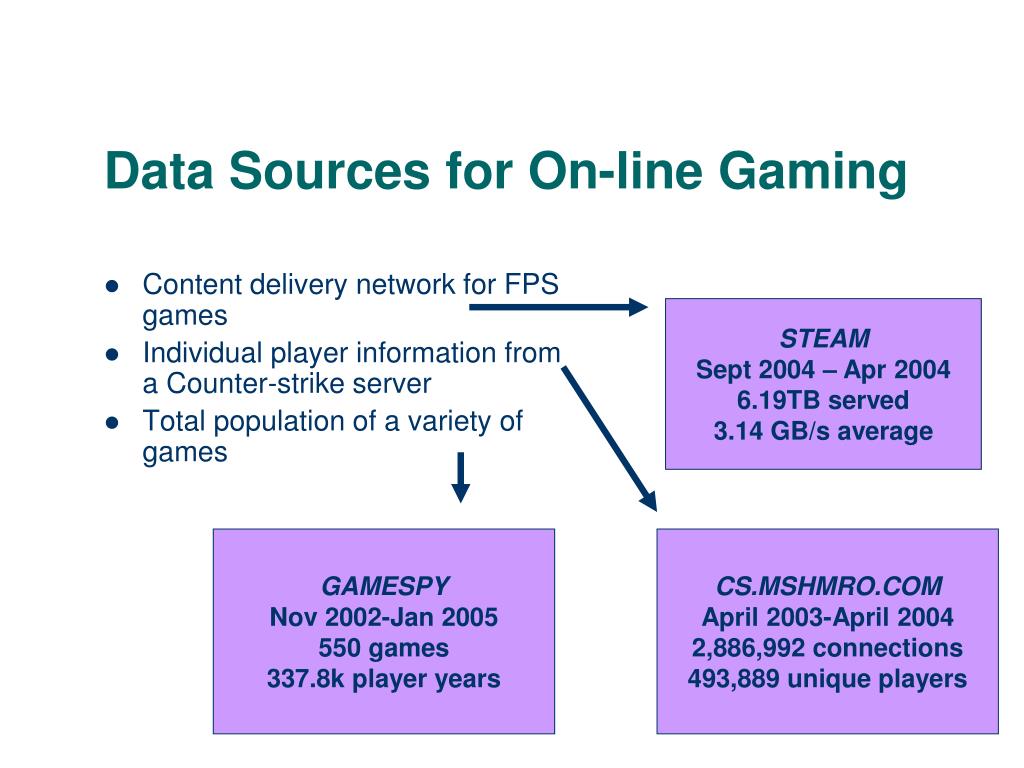 Data Sources for On-line Gaming

- Content delivery network for FPS games
- Individual player information from a Counter-strike server
- Total population of a variety of games

STEAM
Sept 2004 – Apr 2004
6.19TB served
3.14 GB/s average

GAMESPY
Nov 2002-Jan 2005
550 games
337.8k player years

CS.MSHMRO.COM
April 2003-April 2004
2,886,992 connections
493,889 unique players